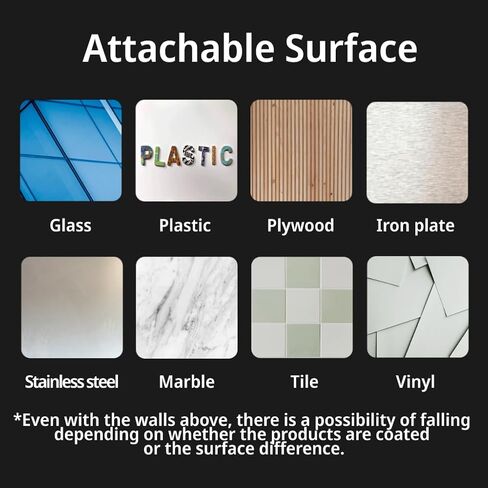 Attachable Surface

PLASTIC

Glass

Plastic

Plywood

Iron plate

Stainless steel

Marble

Tile

Vinyl

*Even with the walls above, there is a possibility of falling depending on whether the products are coated or the surface difference.